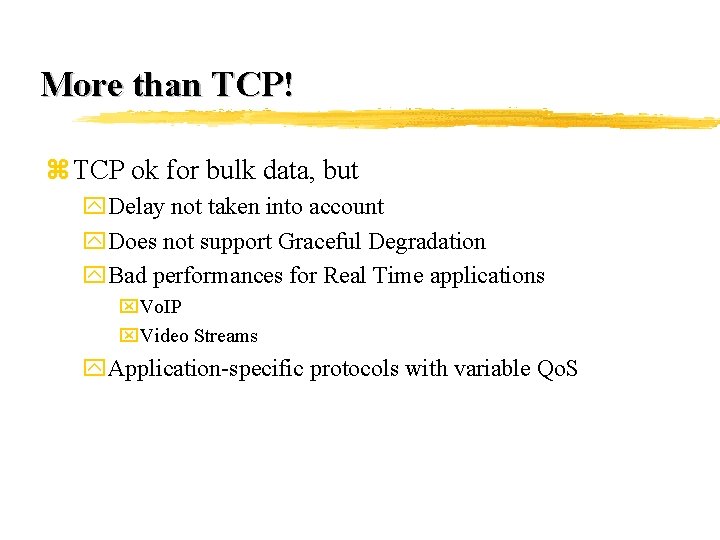 More than TCP!

TCP ok for bulk data, but

Delay not taken into account

Does not support Graceful Degradation

Bad performances for Real Time applications

VoIP

Video Streams

Application-specific protocols with variable QoS